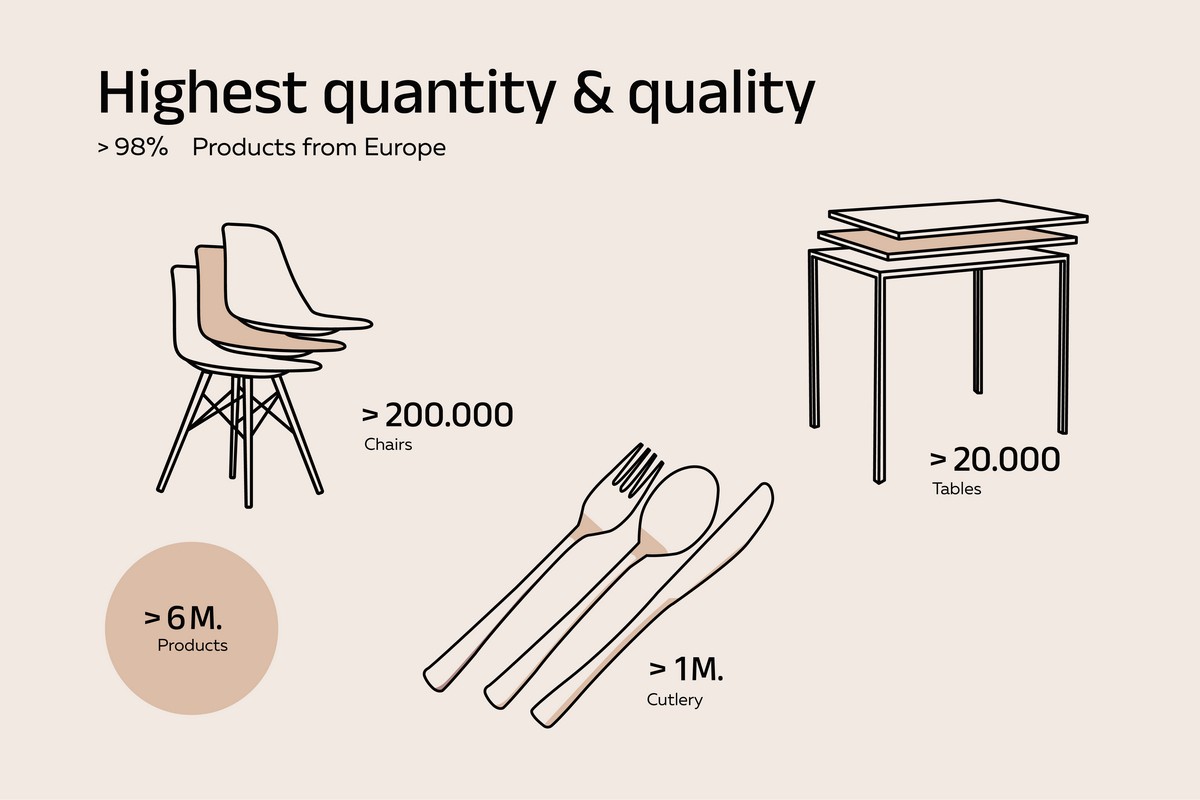 Highest quantity & quality

> 98% Products from Europe

> 200.000
Chairs

> 20.000
Tables

> 6 M.
Products

> 1M.
Cutlery